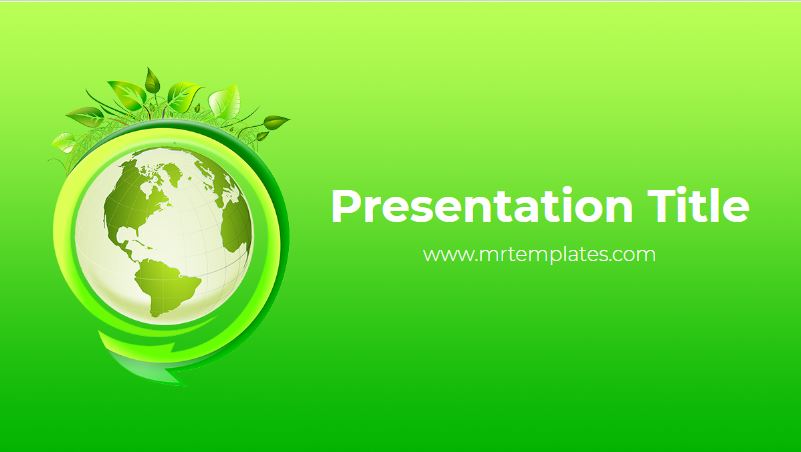 Presentation Title

www.mrtemplates.com